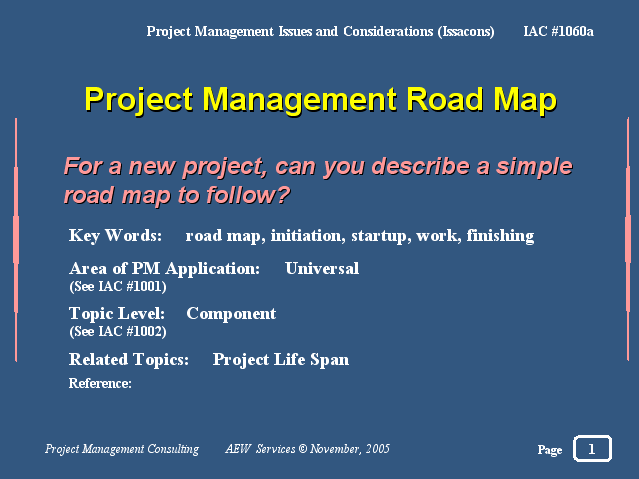 Project Management Issues and Considerations (Issacons) IAC #1060a

Project Management Road Map

For a new project, can you describe a simple road map to follow?

Key Words: road map, initiation, startup, work, finishing

Area of PM Application: Universal
(See IAC #1001)

Topic Level: Component
(See IAC #1002)

Related Topics: Project Life Span

Reference:

Project Management Consulting AEW Services © November, 2005

Page 1